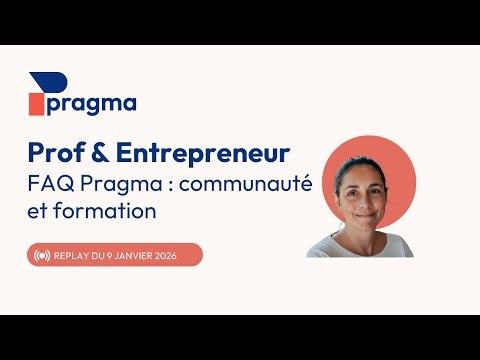 pragma

Prof & Entrepreneur
FAQ Pragma : communauté et formation

REPLAY DU 9 JANVIER 2026